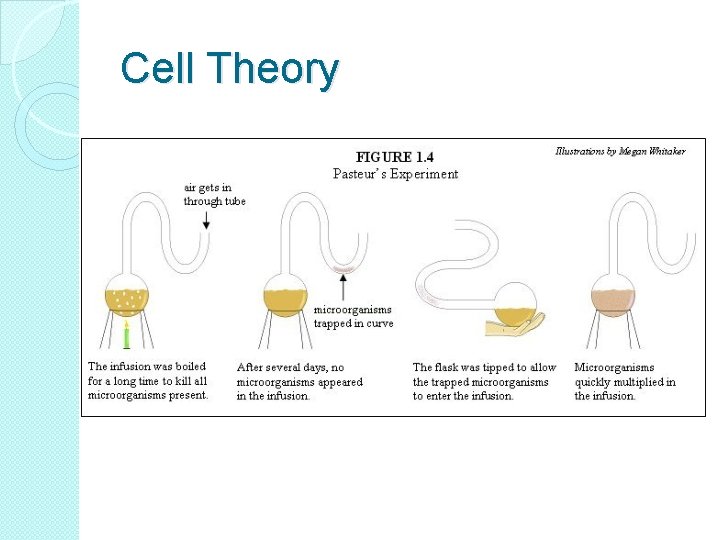 Cell Theory

FIGURE 1.4
Pasteur's Experiment

Illustrations by Megan Whitaker

air gets in through tube

microorganisms trapped in curve

The infusion was boiled for a long time to kill all microorganisms present.

After several days, no microorganisms appeared in the infusion.

The flask was tipped to allow the trapped microorganisms to enter the infusion.

Microorganisms quickly multiplied in the infusion.